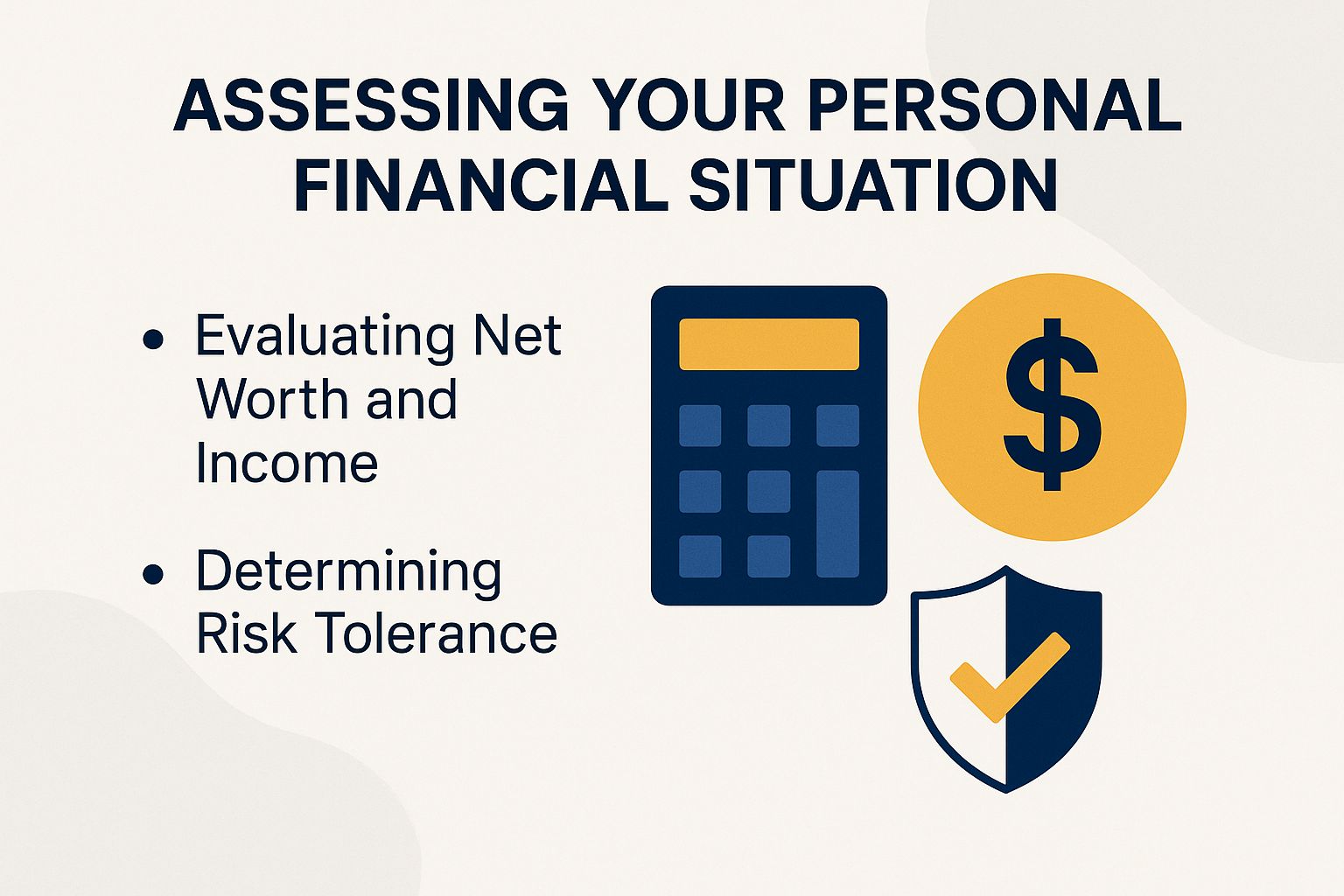 ASSESSING YOUR PERSONAL FINANCIAL SITUATION

• Evaluating Net Worth and Income

• Determining Risk Tolerance

$